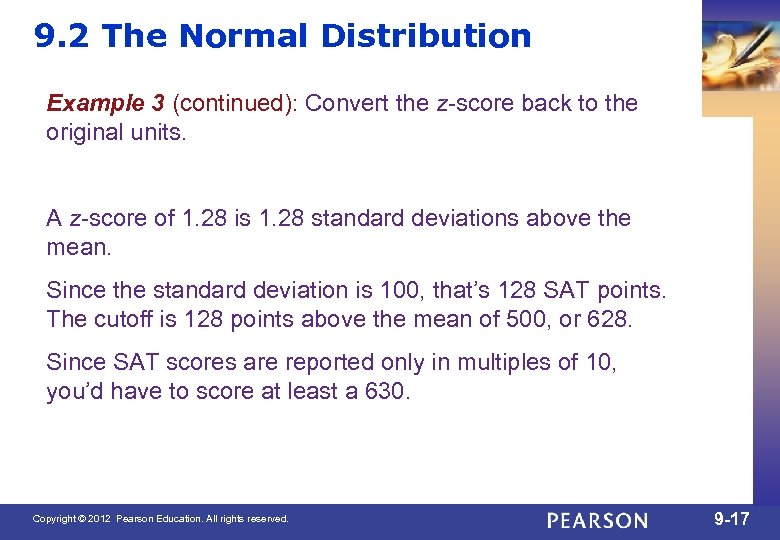 9.2 The Normal Distribution

Example 3 (continued): Convert the z-score back to the original units.

A z-score of 1.28 is 1.28 standard deviations above the mean.

Since the standard deviation is 100, that's 128 SAT points. The cutoff is 128 points above the mean of 500, or 628.

Since SAT scores are reported only in multiples of 10, you'd have to score at least a 630.

Copyright © 2012 Pearson Education. All rights reserved.

PEARSON

9-17